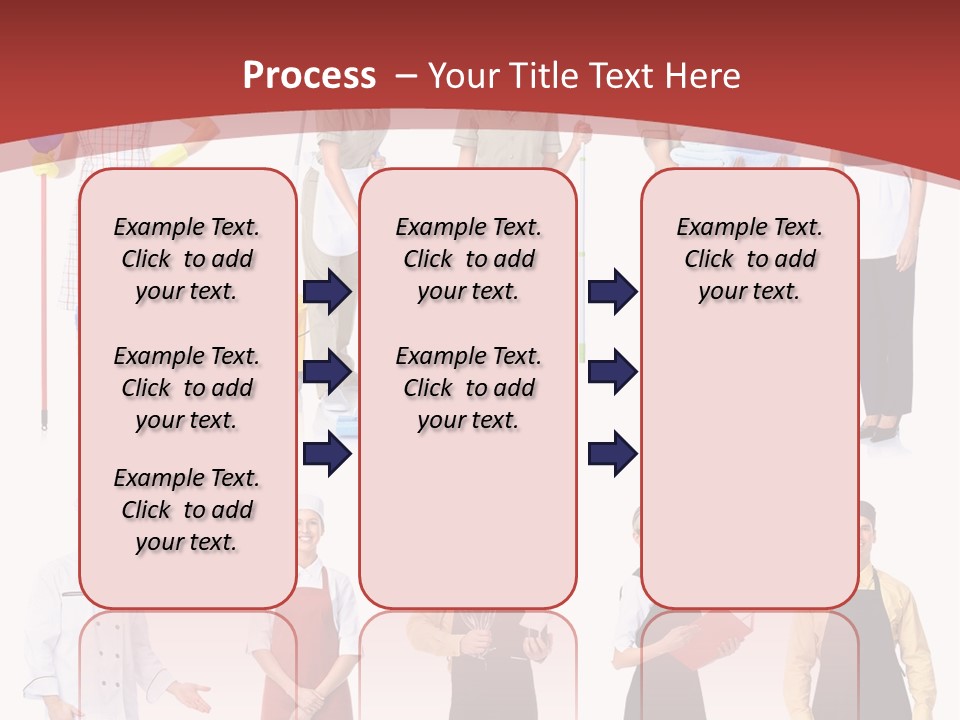 Process – Your Title Text Here

Example Text. Click to add your text.

Example Text. Click to add your text.

Example Text. Click to add your text.

Example Text. Click to add your text.

Example Text. Click to add your text.

Example Text. Click to add your text.